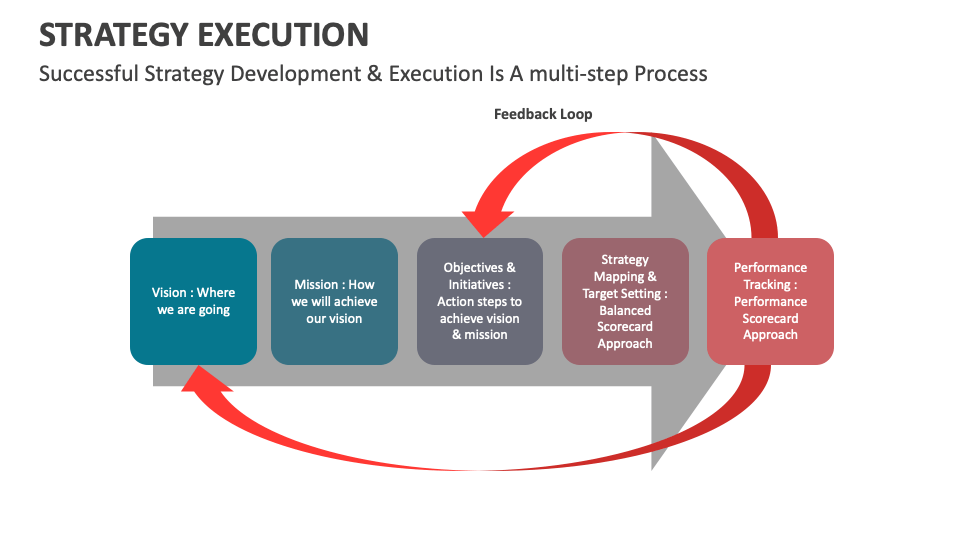 STRATEGY EXECUTION

Successful Strategy Development & Execution Is A multi-step Process

Feedback Loop

Vision : Where we are going

Mission : How we will achieve our vision

Objectives & Initiatives : Action steps to achieve vision & mission

Strategy Mapping & Target Setting : Balanced Scorecard Approach

Performance Tracking : Performance Scorecard Approach